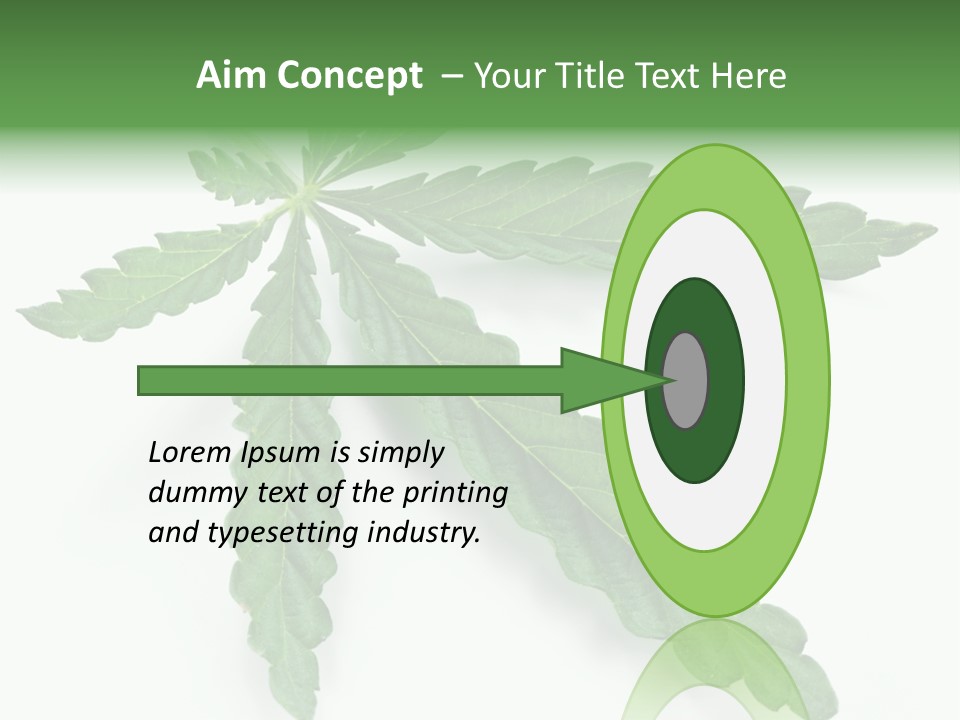 Aim Concept – Your Title Text Here

Lorem Ipsum is simply dummy text of the printing and typesetting industry.